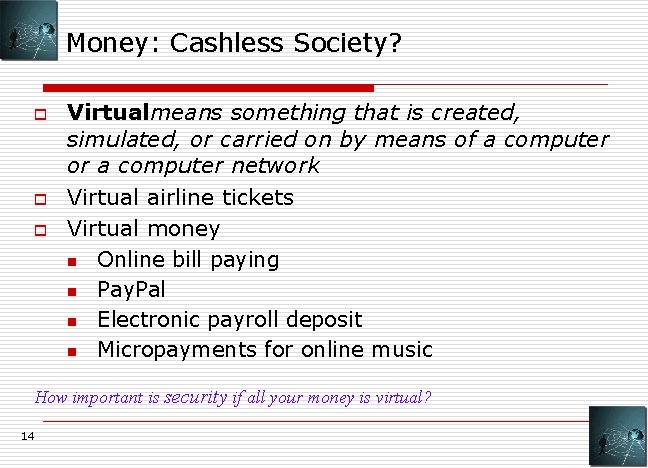 Money: Cashless Society?

Virtualmeans something that is created, simulated, or carried on by means of a computer or a computer network

Virtual airline tickets

Virtual money

Online bill paying

PayPal

Electronic payroll deposit

Micropayments for online music

How important is security if all your money is virtual?

14